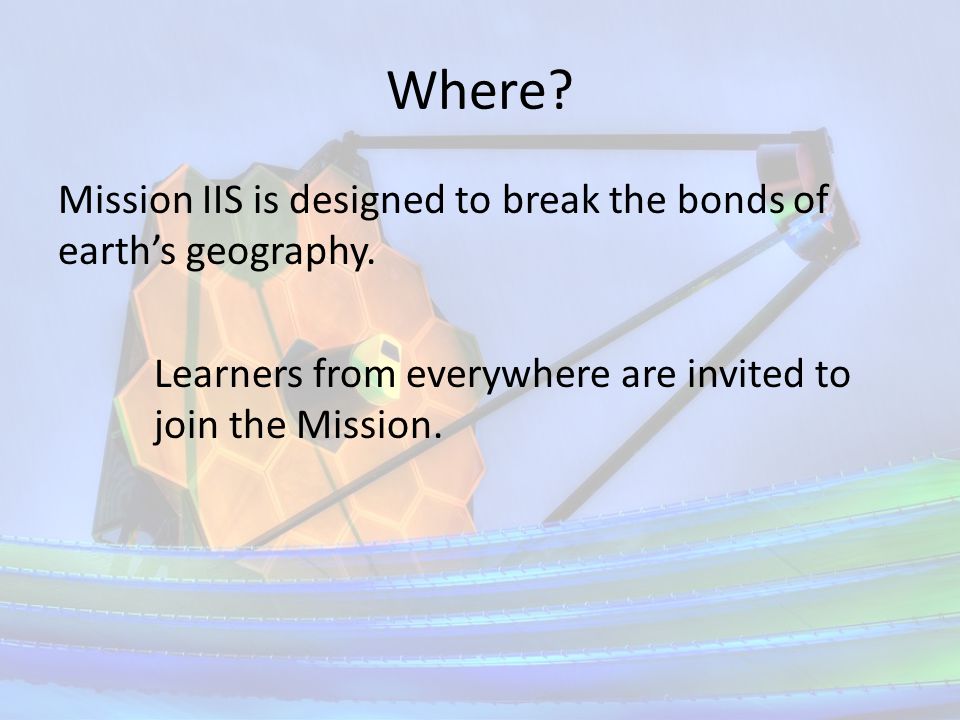 Where?

Mission IIS is designed to break the bonds of earth’s geography.

Learners from everywhere are invited to join the Mission.